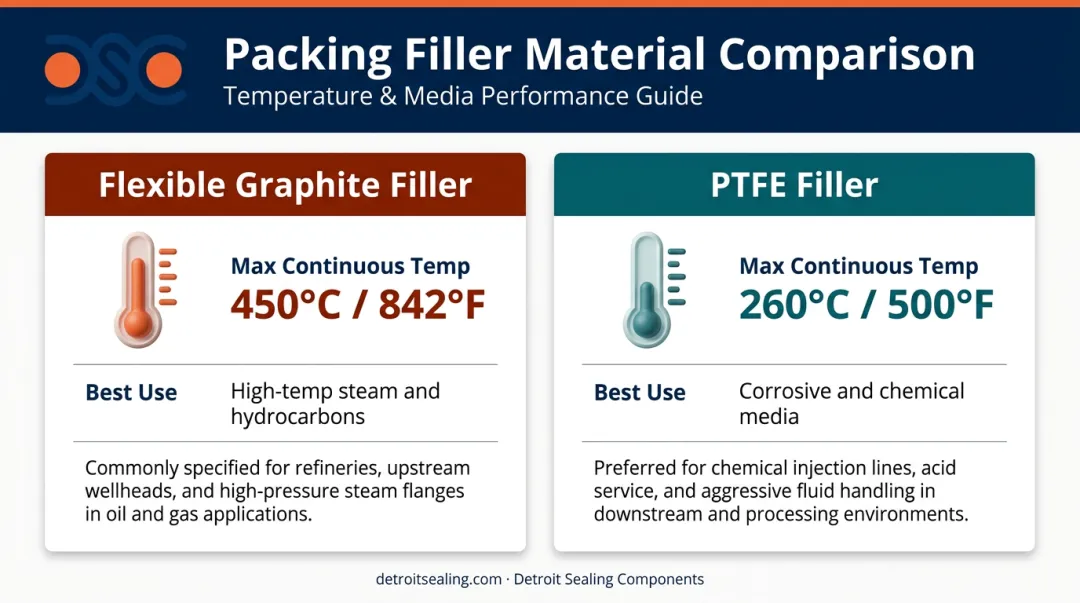 DSC

Packing Filler Material Comparison
Temperature & Media Performance Guide

Flexible Graphite Filler

Max Continuous Temp
450°C / 842°F

Best Use
High-temp steam and hydrocarbons

Commonly specified for refineries, upstream wellheads, and high-pressure steam flanges in oil and gas applications.

PTFE Filler

Max Continuous Temp
260°C / 500°F

Best Use
Corrosive and chemical media

Preferred for chemical injection lines, acid service, and aggressive fluid handling in downstream and processing environments.

detroitsealing.com · Detroit Sealing Components